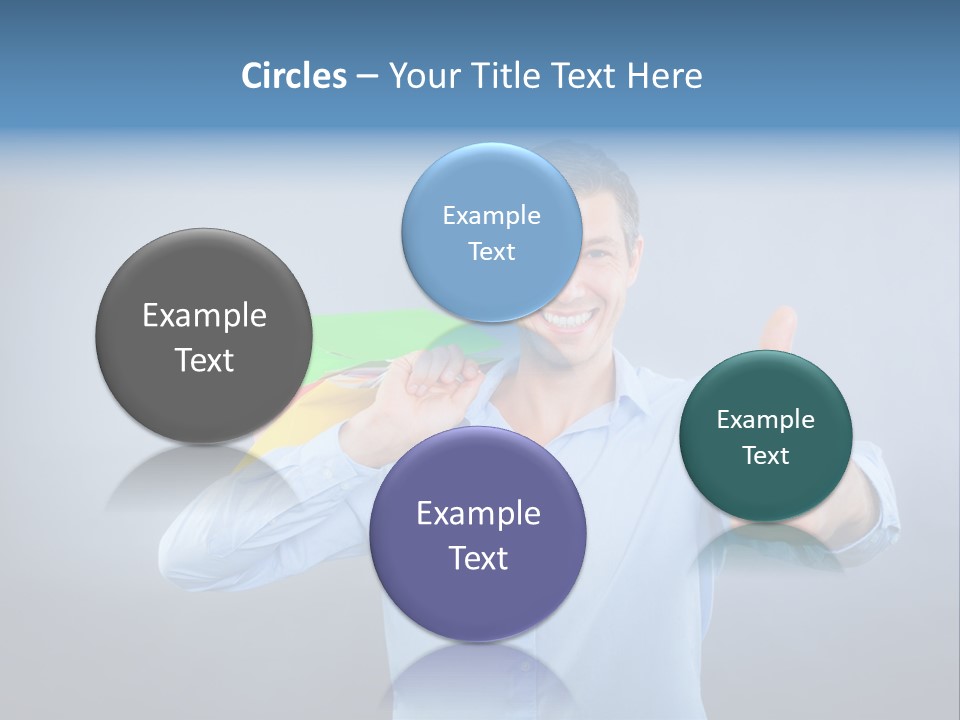 Circles – Your Title Text Here

Example Text

Example Text

Example Text

Example Text